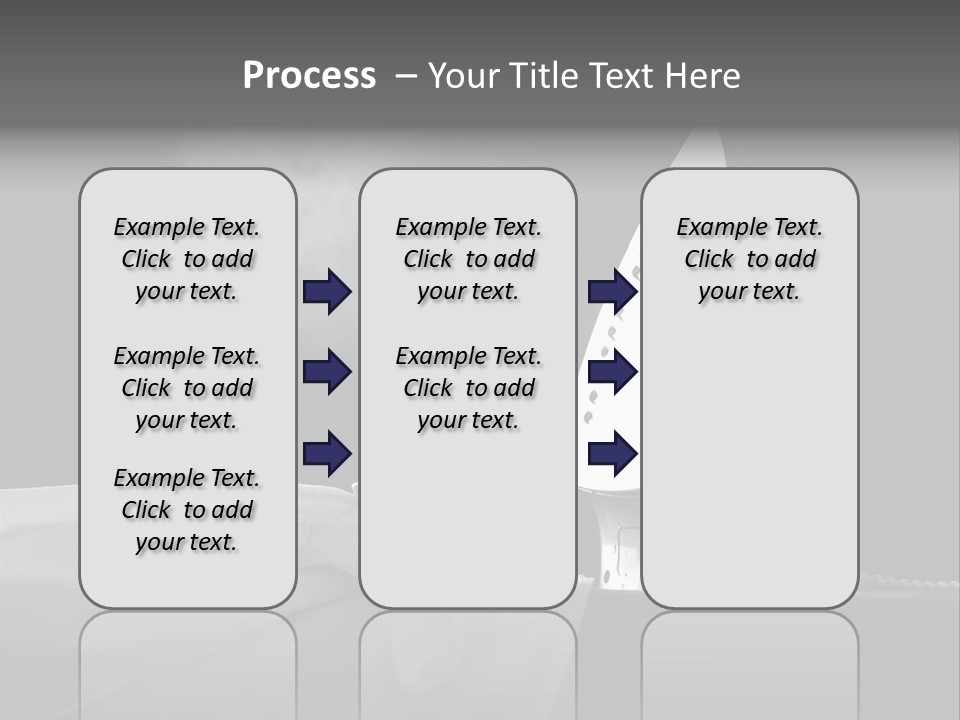 Process – Your Title Text Here

Example Text. Click to add your text.

Example Text. Click to add your text.

Example Text. Click to add your text.

Example Text. Click to add your text.

Example Text. Click to add your text.

Example Text. Click to add your text.